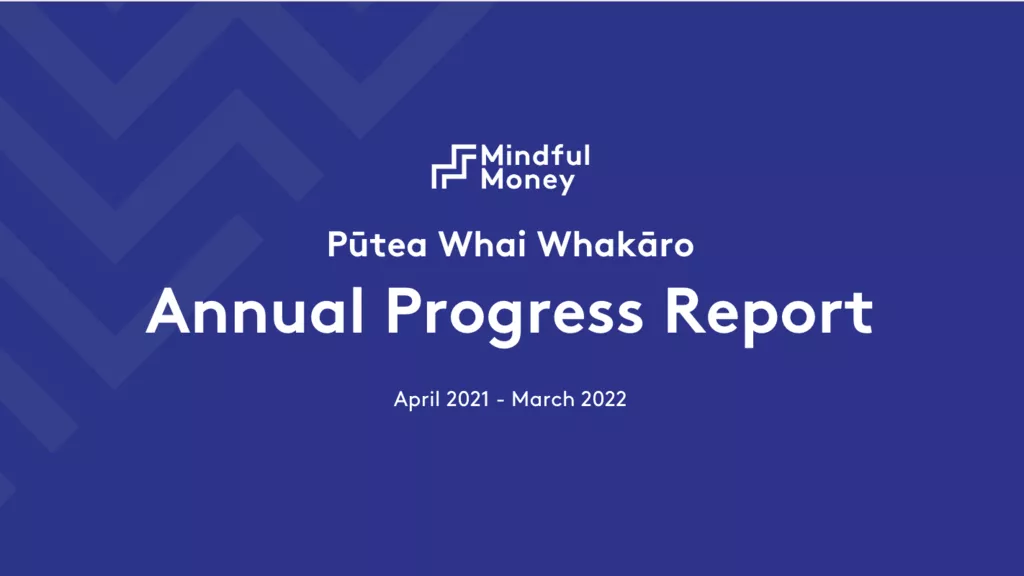 Mindful Money

Pūtea Whai Whakāro

Annual Progress Report

April 2021 - March 2022